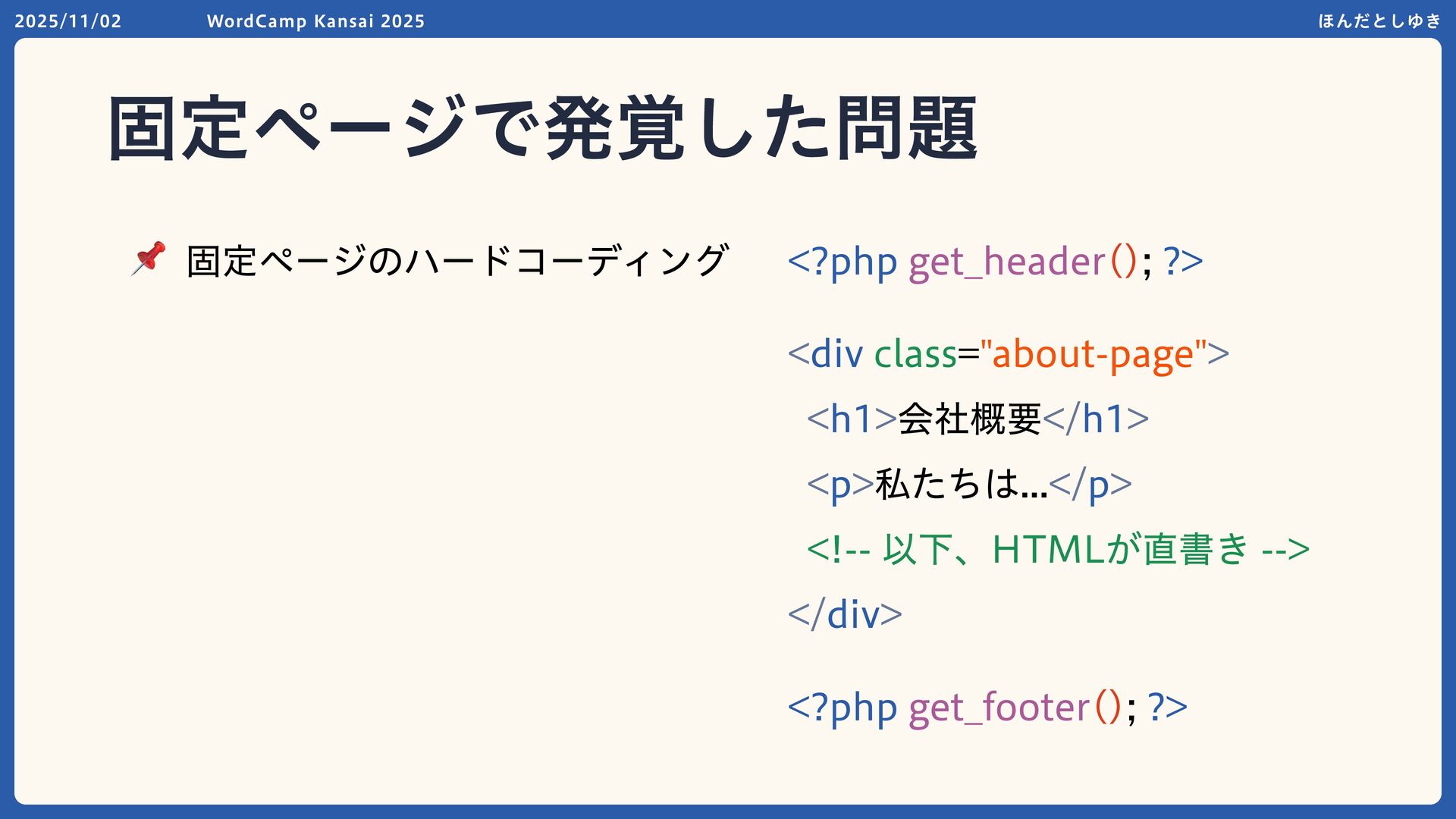 2025/11/02 WordCamp Kansai 2025 ほんだとしゆき

固定ページで発覚した問題

📌 固定ページのハードコーディング

<?php get_header(); ?>

<div class="about-page">
<h1>会社概要</h1>
<p>私たちは...</p>
<!-- 以下、HTMLが直書き -->
</div>

<?php get_footer(); ?>